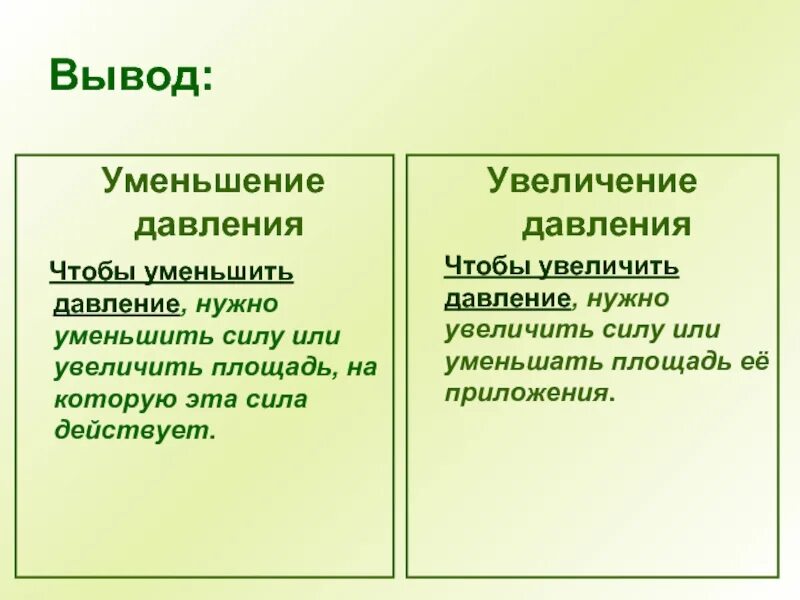 Вывод:

Уменьшение давления

Чтобы уменьшить давление, нужно уменьшить силу или увеличить площадь, на которую эта сила действует.

Увеличение давления

Чтобы увеличить давление, нужно увеличить силу или уменьшать площадь её приложения.